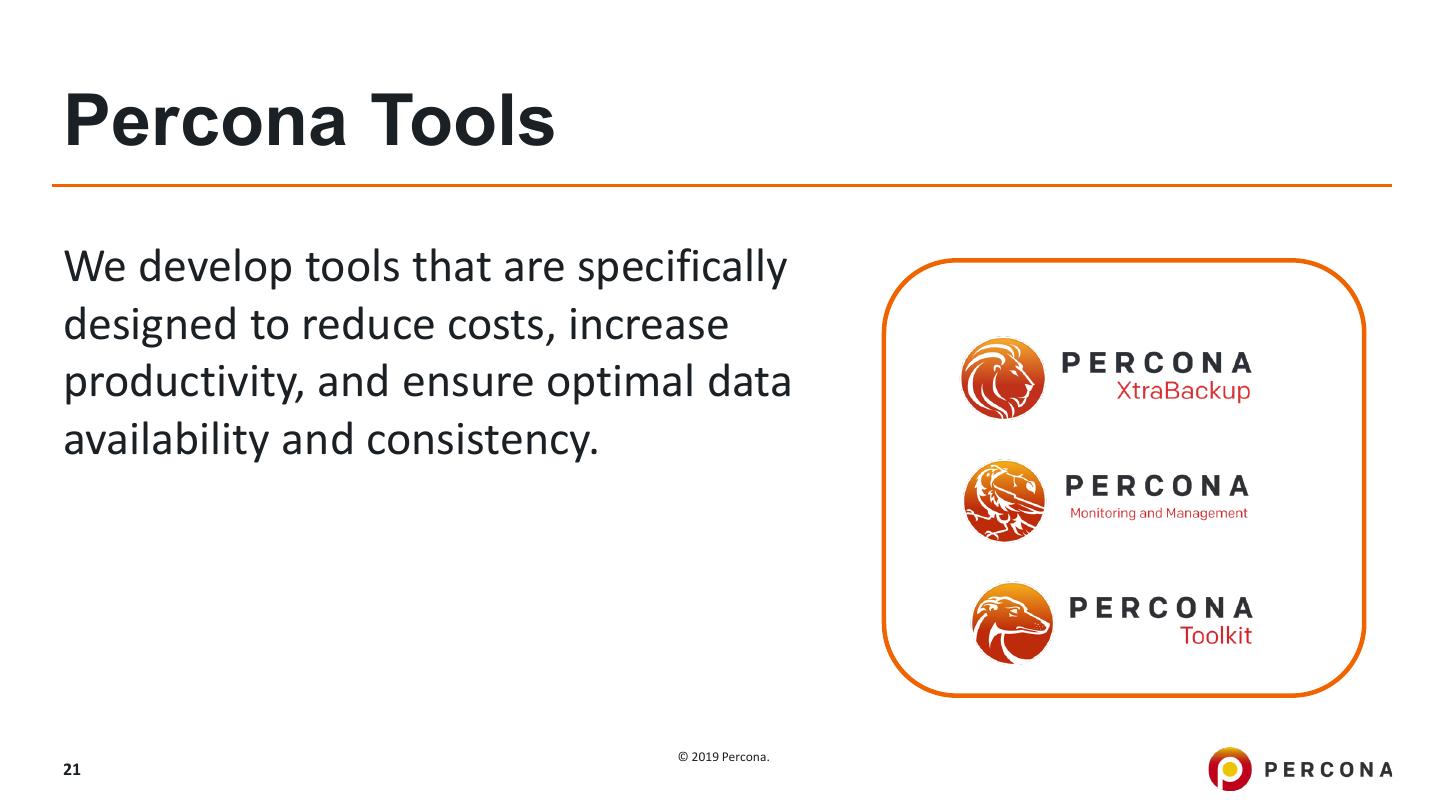 Percona Tools

We develop tools that are specifically designed to reduce costs, increase productivity, and ensure optimal data availability and consistency.

PERCONA
XtraBackup

PERCONA
Monitoring and Management

PERCONA
Toolkit

21

© 2019 Percona.

PERCONA